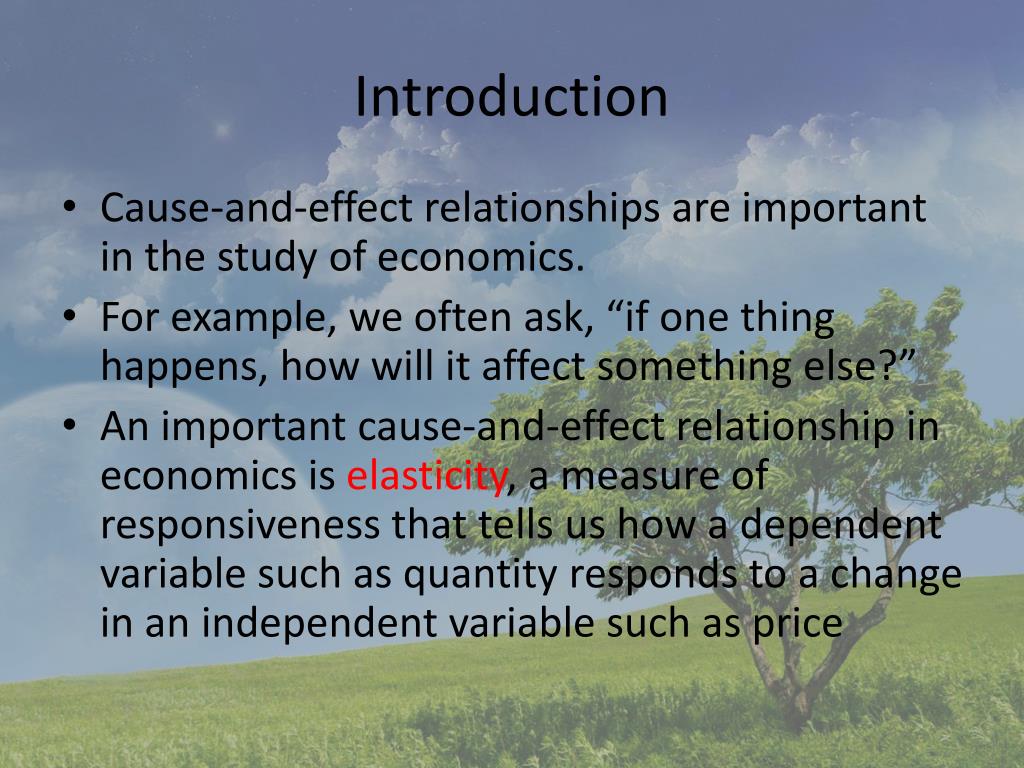 Introduction

• Cause-and-effect relationships are important in the study of economics.
• For example, we often ask, “if one thing happens, how will it affect something else?”
• An important cause-and-effect relationship in economics is elasticity, a measure of responsiveness that tells us how a dependent variable such as quantity responds to a change in an independent variable such as price